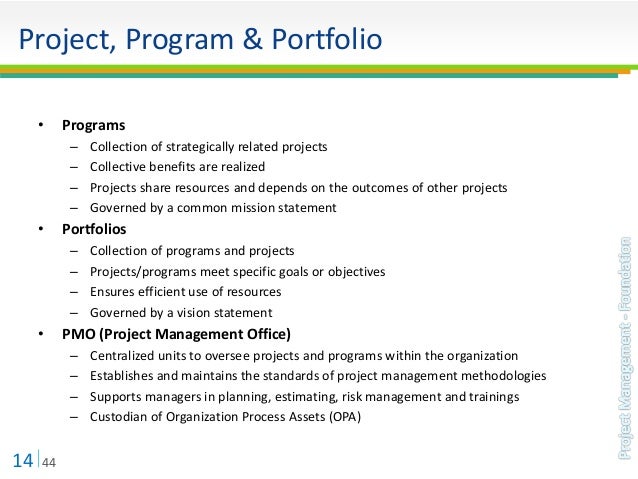 Project, Program & Portfolio

• Programs
– Collection of strategically related projects
– Collective benefits are realized
– Projects share resources and depends on the outcomes of other projects
– Governed by a common mission statement
• Portfolios
– Collection of programs and projects
– Projects/programs meet specific goals or objectives
– Ensures efficient use of resources
– Governed by a vision statement
• PMO (Project Management Office)
– Centralized units to oversee projects and programs within the organization
– Establishes and maintains the standards of project management methodologies
– Supports managers in planning, estimating, risk management and trainings
– Custodian of Organization Process Assets (OPA)

Project Management - Foundation

14 | 44